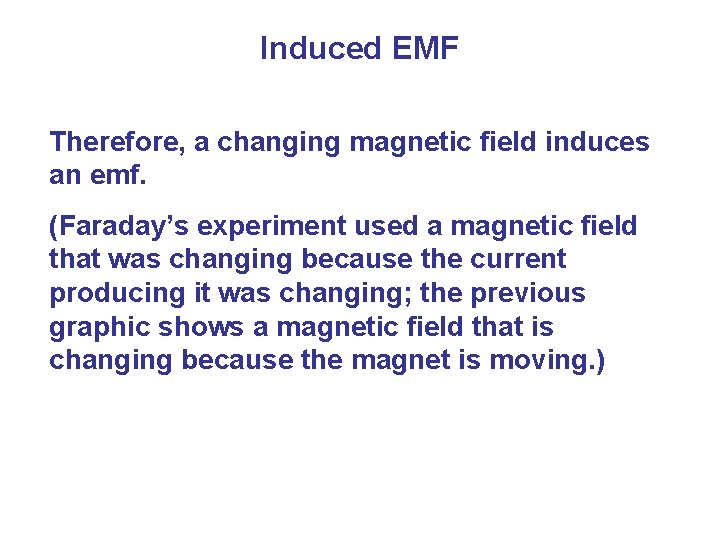 Induced EMF

Therefore, a changing magnetic field induces an emf.

(Faraday's experiment used a magnetic field that was changing because the current producing it was changing; the previous graphic shows a magnetic field that is changing because the magnet is moving.)